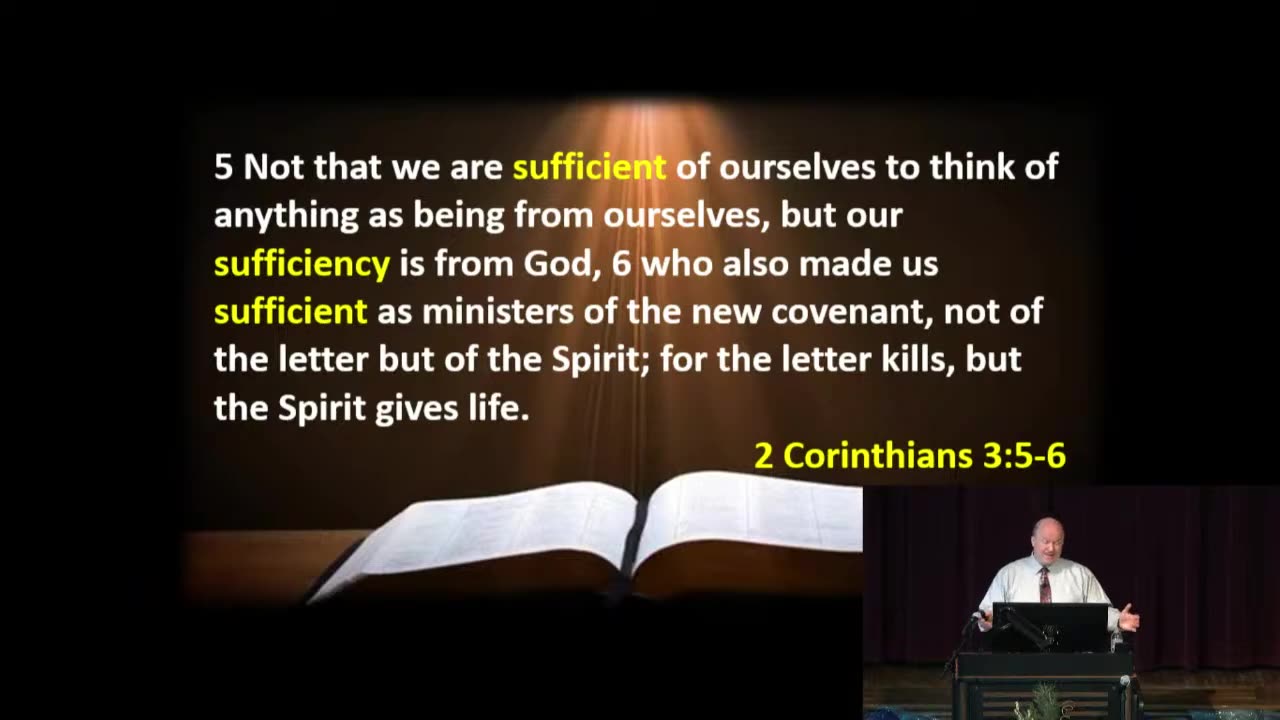 5 Not that we are sufficient of ourselves to think of anything as being from ourselves, but our sufficiency is from God, 6 who also made us sufficient as ministers of the new covenant, not of the letter but of the Spirit; for the letter kills, but the Spirit gives life.

2 Corinthians 3:5-6